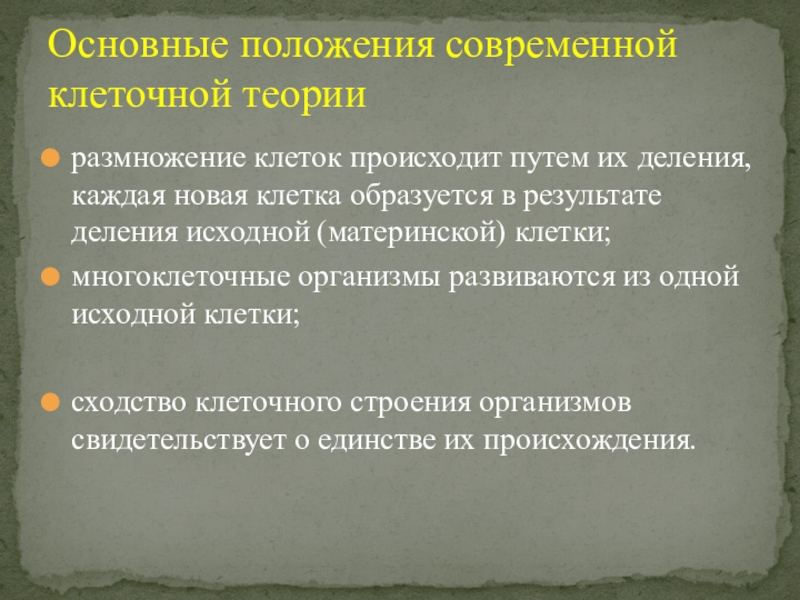 Основные положения современной клеточной теории

размножение клеток происходит путем их деления, каждая новая клетка образуется в результате деления исходной (материнской) клетки;

многоклеточные организмы развиваются из одной исходной клетки;

сходство клеточного строения организмов свидетельствует о единстве их происхождения.